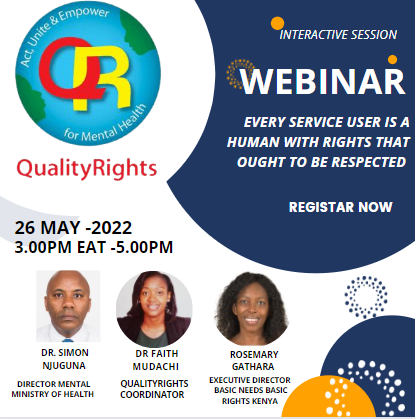 Act, Unite & Empower

QR

for Mental Health

QualityRights

INTERACTIVE SESSION

WEBINAR

EVERY SERVICE USER IS A HUMAN WITH RIGHTS THAT OUGHT TO BE RESPECTED

REGISTAR NOW

26 MAY -2022
3.00PM EAT -5.00PM

DR. SIMON NJUGUNA

DIRECTOR MENTAL MINISTRY OF HEALTH

DR FAITH MUDACHI

QUALITYRIGHTS COORDINATOR

ROSEMARY GATHARA

EXECUTIVE DIRECTOR BASIC NEEDS BASIC RIGHTS KENYA